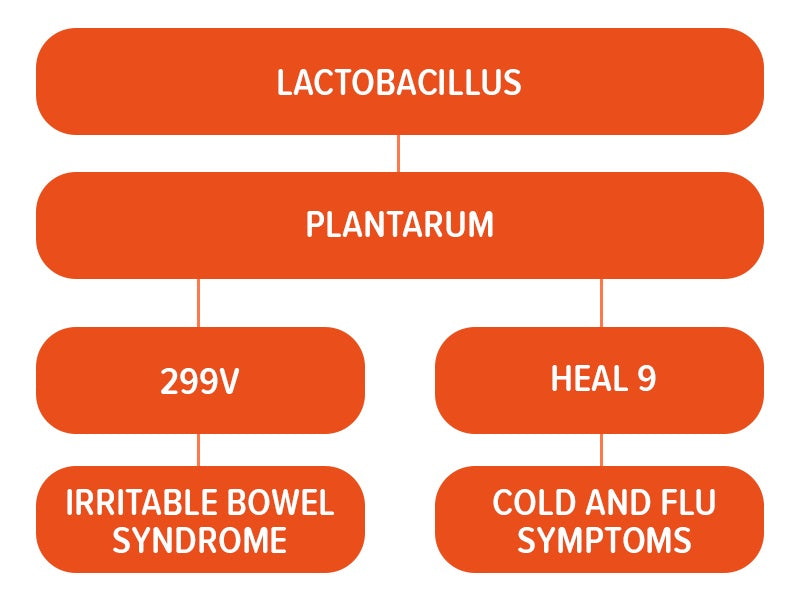 LACTOBACILLUS

PLANTARUM

299V

HEAL 9

IRRITABLE BOWEL SYNDROME

COLD AND FLU SYMPTOMS